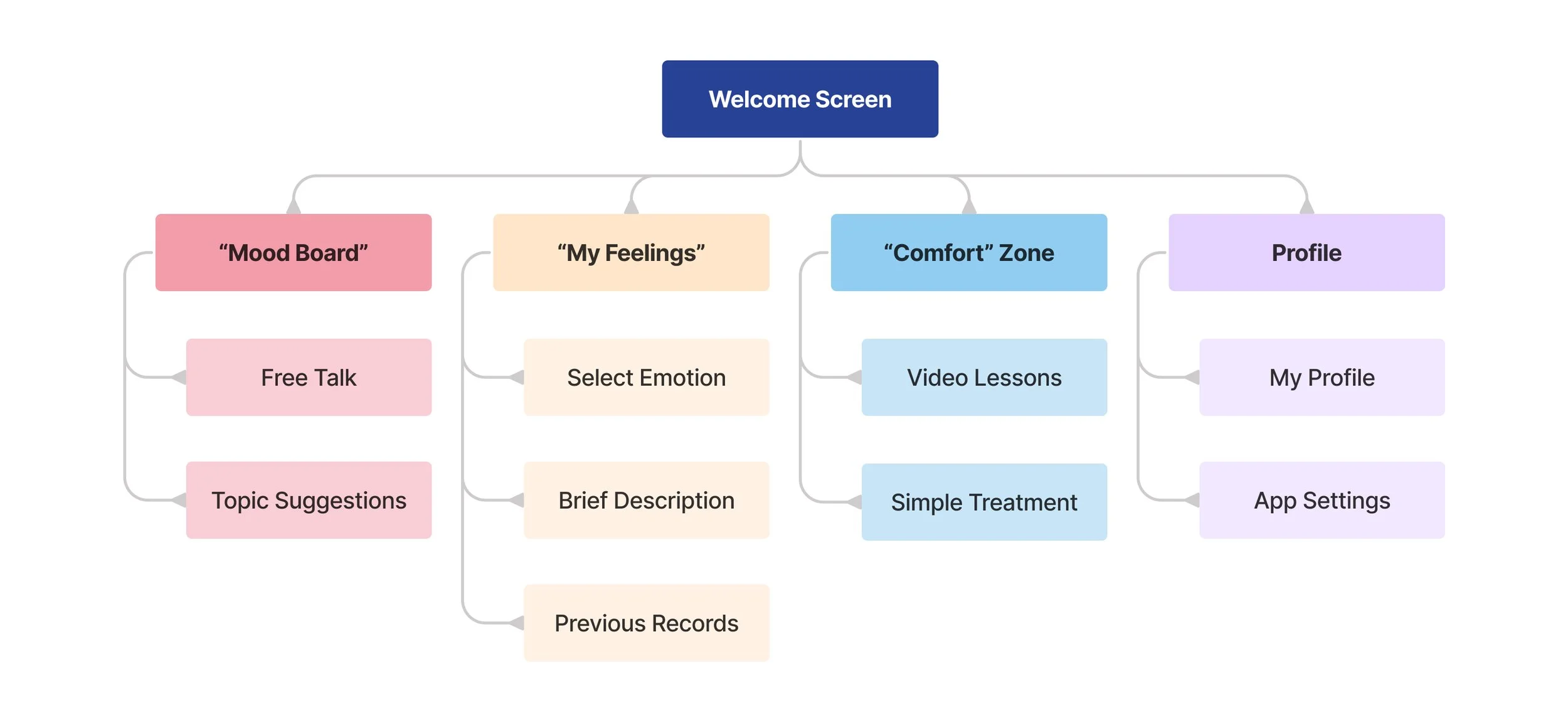 Welcome Screen

“Mood Board”

Free Talk

Topic Suggestions

“My Feelings”

Select Emotion

Brief Description

Previous Records

“Comfort” Zone

Video Lessons

Simple Treatment

Profile

My Profile

App Settings